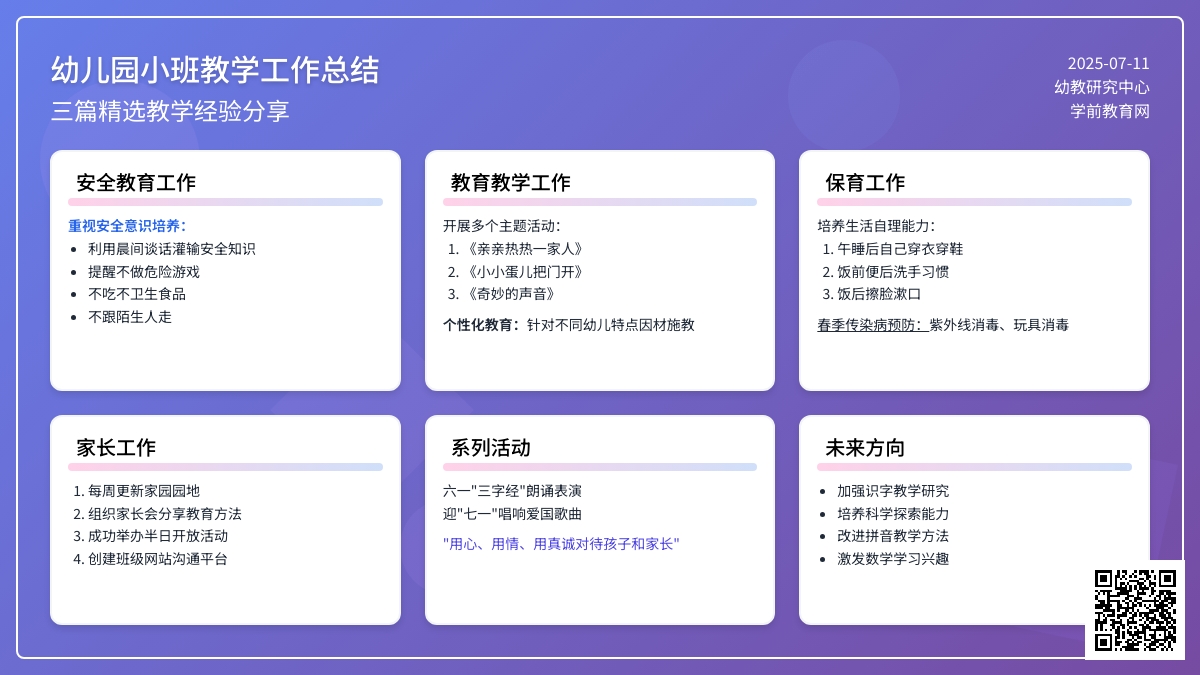 幼儿园小班教学工作总结
三篇精选教学经验分享

2025-07-11
幼教研究中心
学前教育网

安全教育工作

重视安全意识培养：
- 利用晨间谈话灌输安全知识
- 提醒不做危险游戏
- 不吃不卫生食品
- 不跟陌生人走

教育教学工作

开展多个主题活动：
1. 《亲亲热热一家人》
2. 《小小蛋儿把门开》
3. 《奇妙的声音》

个性化教育：针对不同幼儿特点因材施教

保育工作

培养生活自理能力：
1. 午睡后自己穿衣穿鞋
2. 饭前便后洗手习惯
3. 饭后擦脸漱口

春季传染病预防：紫外线消毒、玩具消毒

家长工作

1. 每周更新家园园地
2. 组织家长会分享教育方法
3. 成功举办半日开放活动
4. 创建班级网站沟通平台

系列活动

六一"三字经"朗诵表演
迎"七一"唱响爱国歌曲

"用心、用情、用真诚对待孩子和家长"

未来方向

- 加强识字教学研究
- 培养科学探索能力
- 改进拼音教学方法
- 激发数学学习兴趣